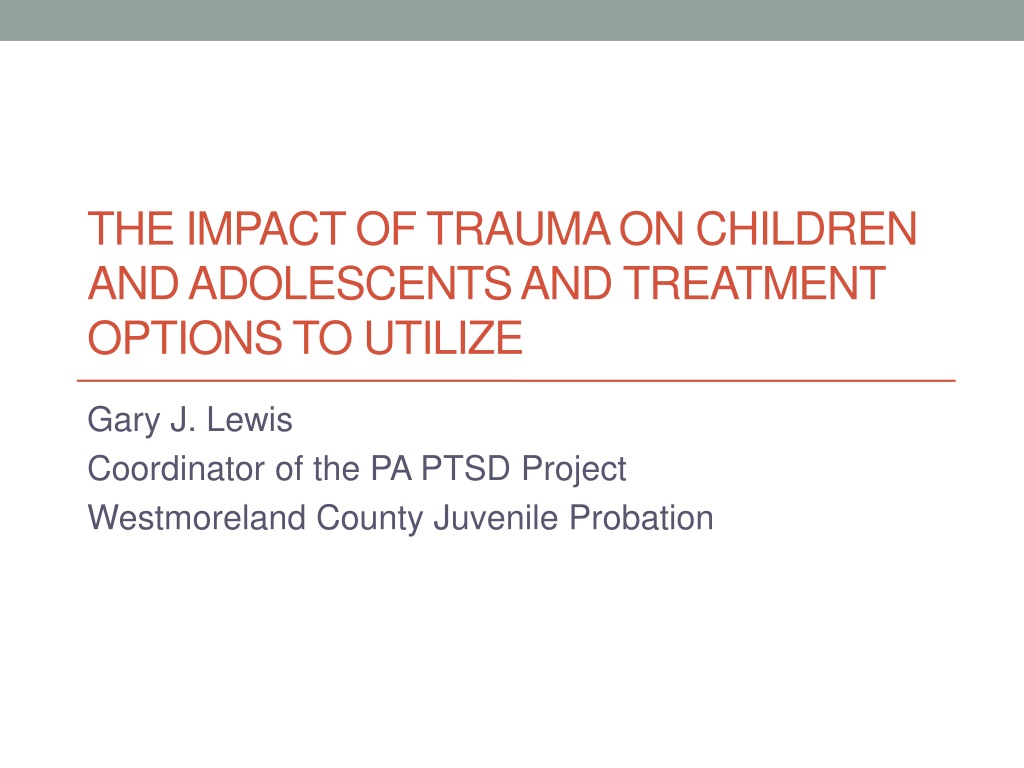 THE IMPACT OF TRAUMA ON CHILDREN AND ADOLESCENTS AND TREATMENT OPTIONS TO UTILIZE

Gary J. Lewis
Coordinator of the PA PTSD Project
Westmoreland County Juvenile Probation